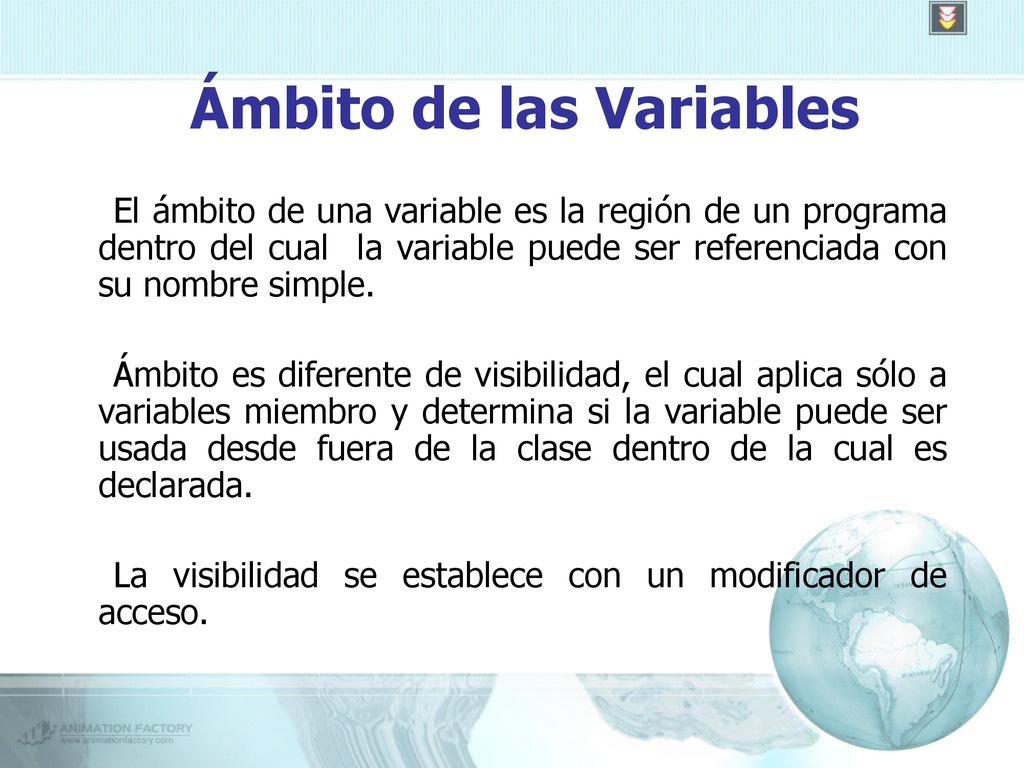 Ámbito de las Variables

El ámbito de una variable es la región de un programa dentro del cual la variable puede ser referenciada con su nombre simple.

Ámbito es diferente de visibilidad, el cual aplica sólo a variables miembro y determina si la variable puede ser usada desde fuera de la clase dentro de la cual es declarada.

La visibilidad se establece con un modificador de acceso.

ANIMATION FACTORY
www.animationfactory.com